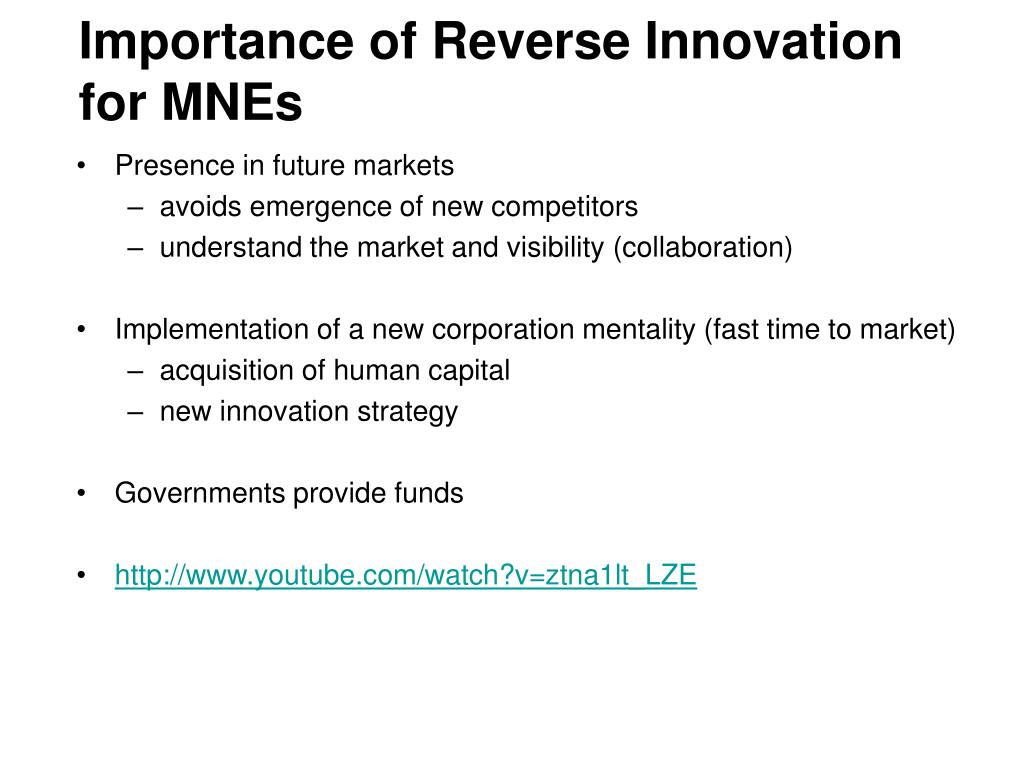 Importance of Reverse Innovation for MNEs

• Presence in future markets
– avoids emergence of new competitors
– understand the market and visibility (collaboration)

• Implementation of a new corporation mentality (fast time to market)
– acquisition of human capital
– new innovation strategy

• Governments provide funds

• http://www.youtube.com/watch?v=ztna1lt_LZE